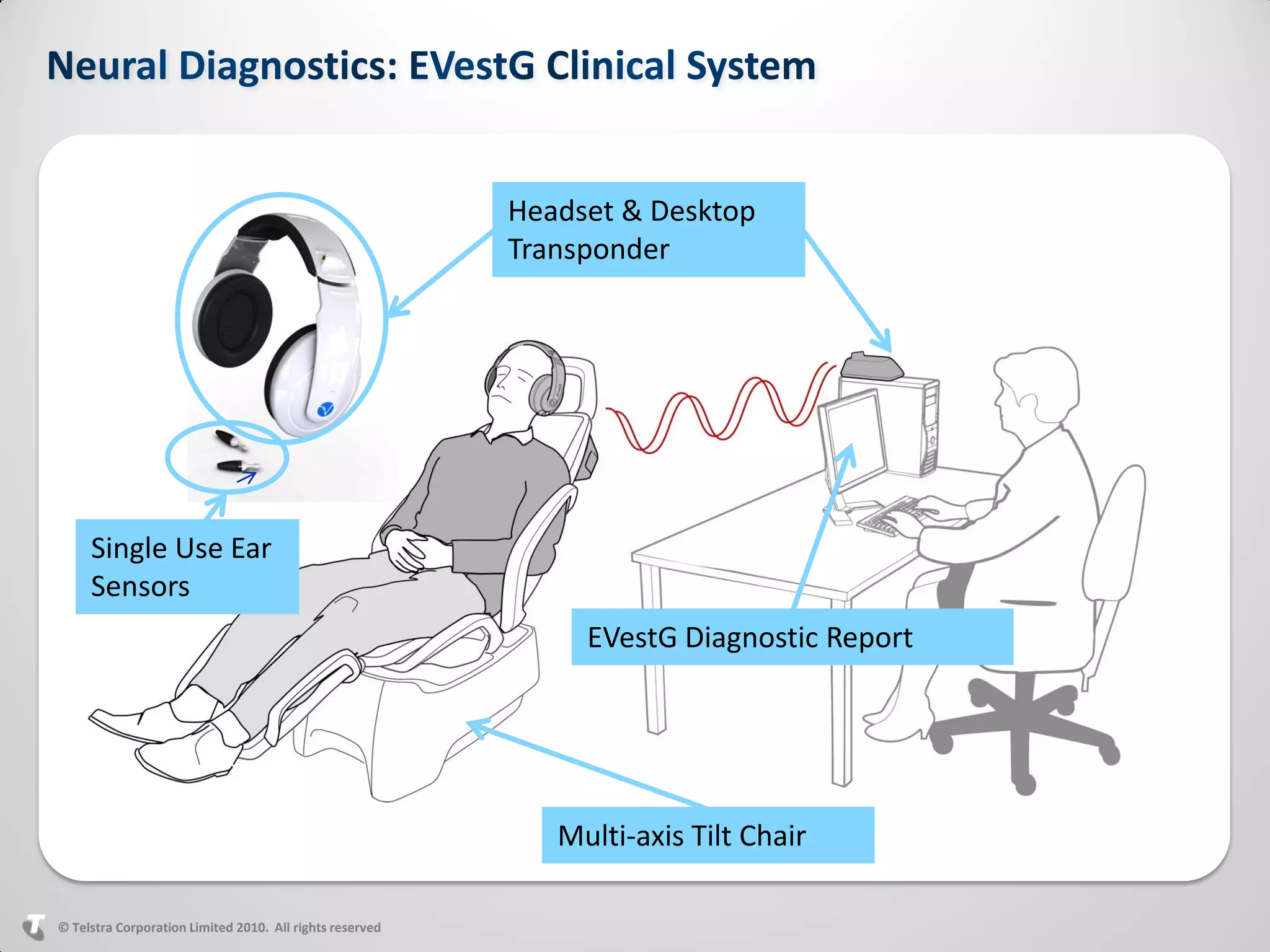 Neural Diagnostics: EVestG Clinical System

Headset & Desktop Transponder

Single Use Ear Sensors

EVestG Diagnostic Report

Multi-axis Tilt Chair

© Telstra Corporation Limited 2010. All rights reserved